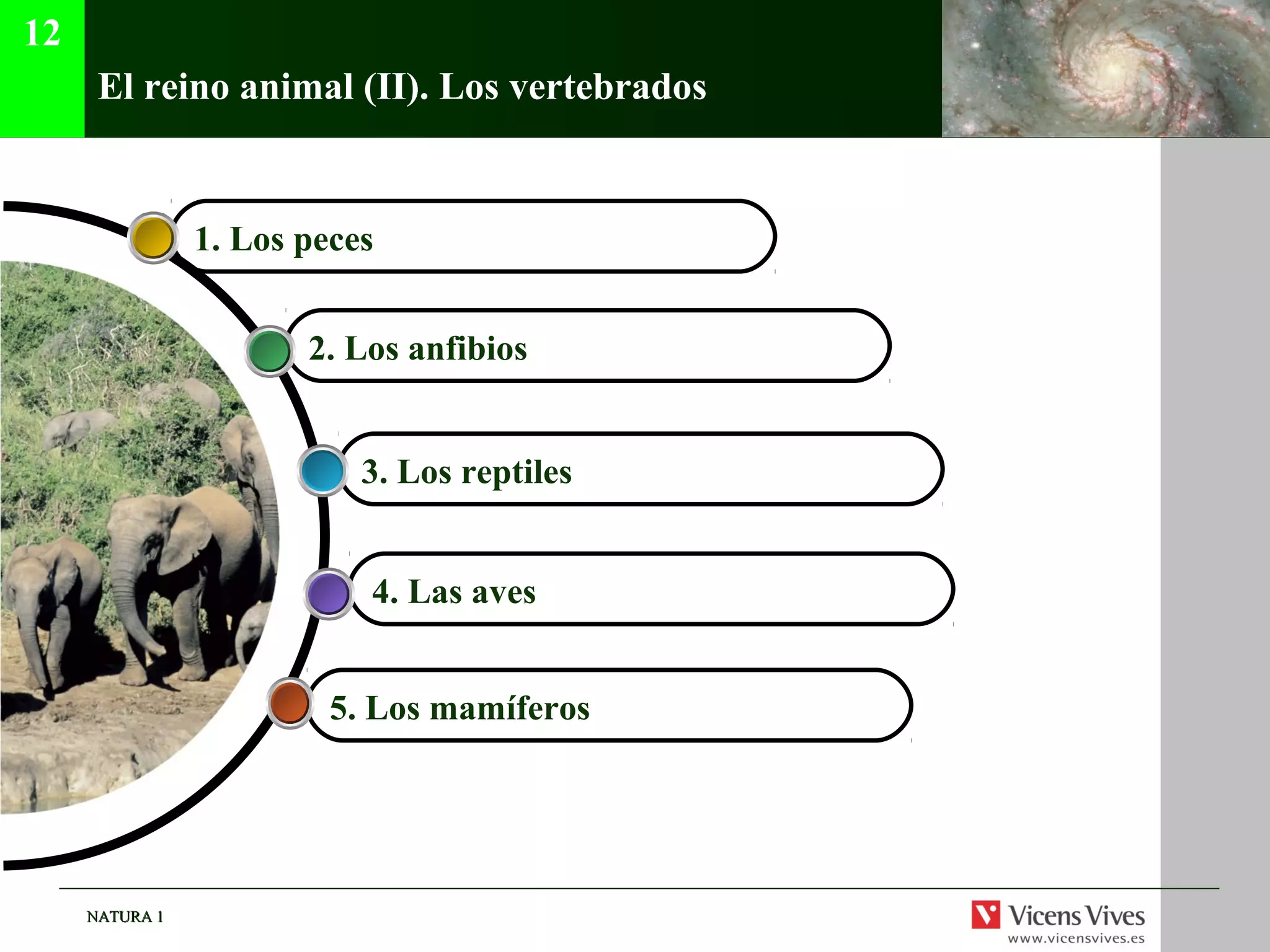 12

El reino animal (II). Los vertebrados

1. Los peces

2. Los anfibios

3. Los reptiles

4. Las aves

5. Los mamíferos

NATURA 1

Vicens Vives
www.vicensvives.es